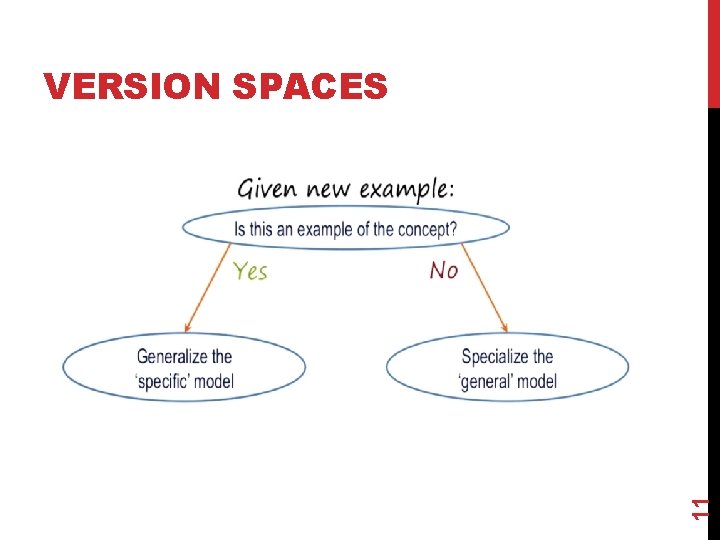 VERSION SPACES

Given new example:

Is this an example of the concept?

Yes

No

Generalize the 'specific' model

Specialize the 'general' model

11